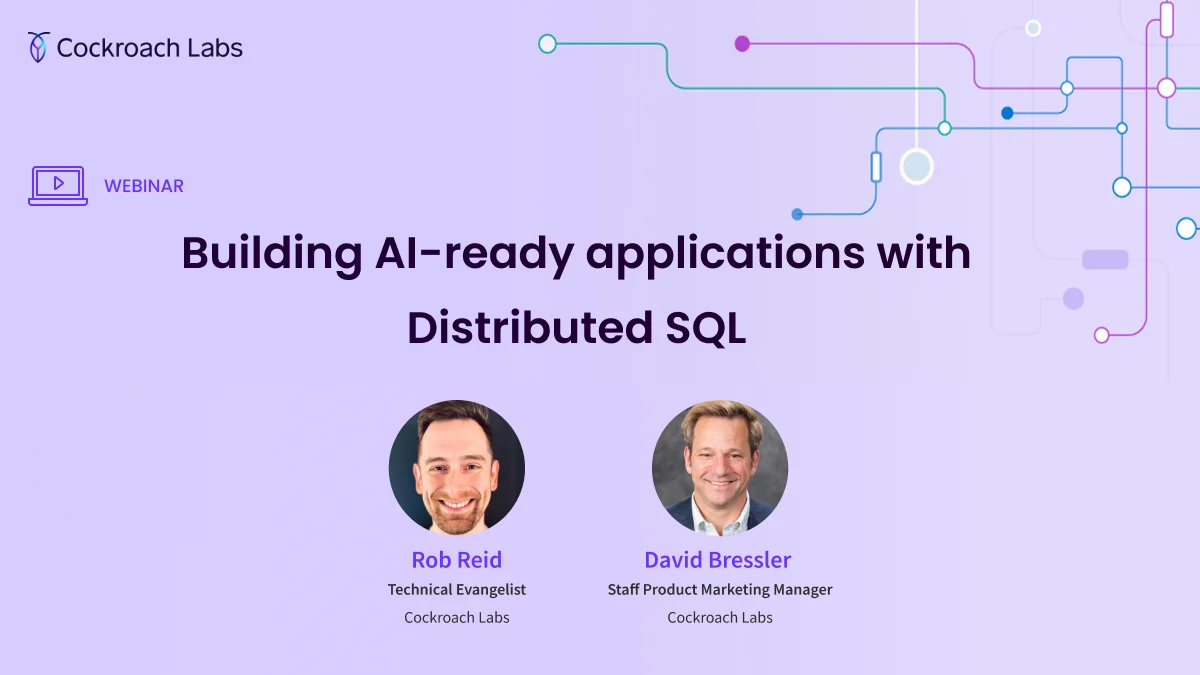 Cockroach Labs

WEBINAR

Building AI-ready applications with Distributed SQL

Rob Reid
Technical Evangelist
Cockroach Labs

David Bressler
Staff Product Marketing Manager
Cockroach Labs